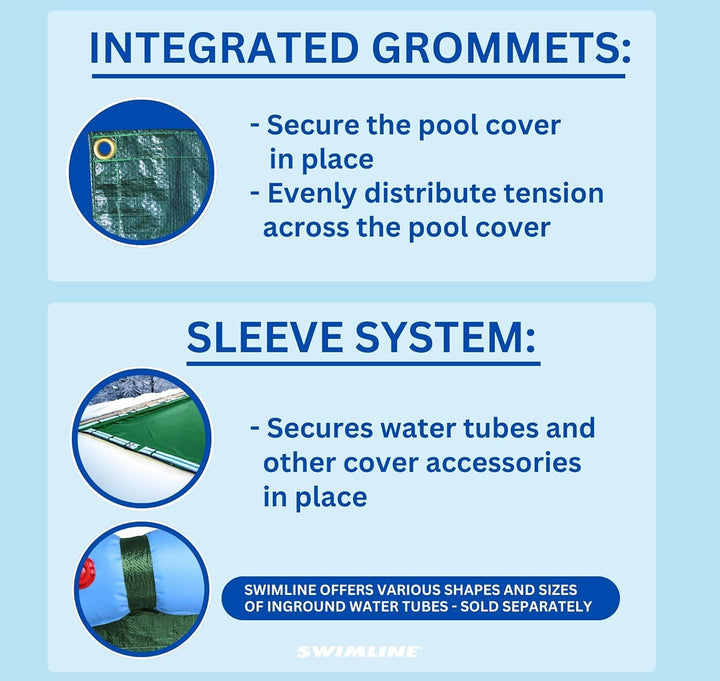 INTEGRATED GROMMETS:

- Secure the pool cover in place
- Evenly distribute tension across the pool cover

SLEEVE SYSTEM:

- Secures water tubes and other cover accessories in place

SWIMLINE OFFERS VARIOUS SHAPES AND SIZES OF INGROUND WATER TUBES - SOLD SEPARATELY

SWIMLINE